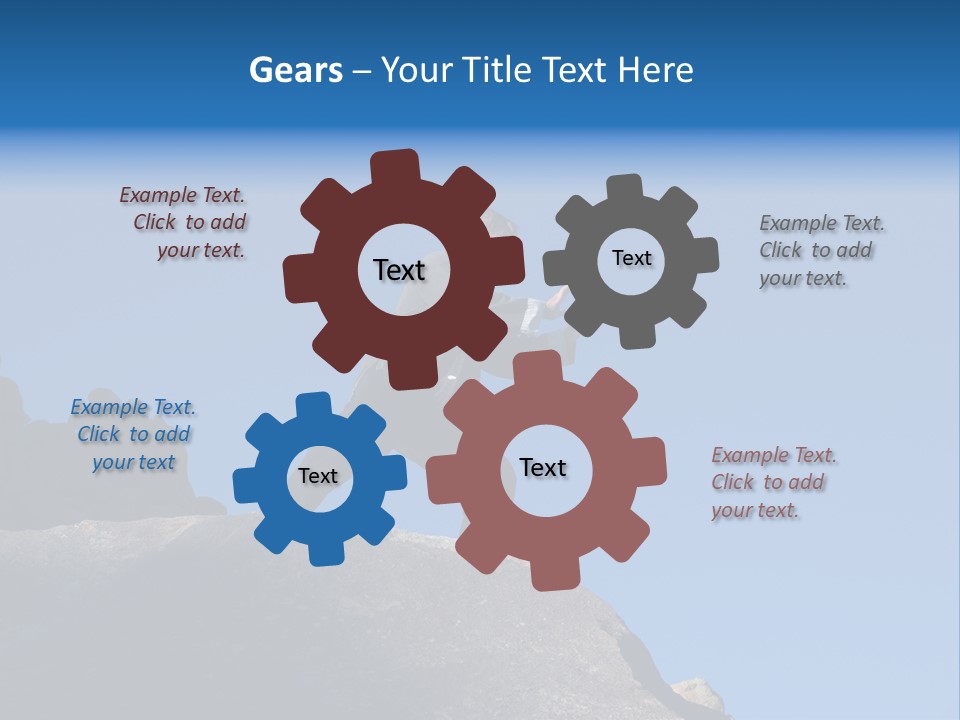 Gears – Your Title Text Here

Example Text. Click to add your text.

Text

Text

Example Text. Click to add your text.

Example Text. Click to add your text

Text

Text

Example Text. Click to add your text.